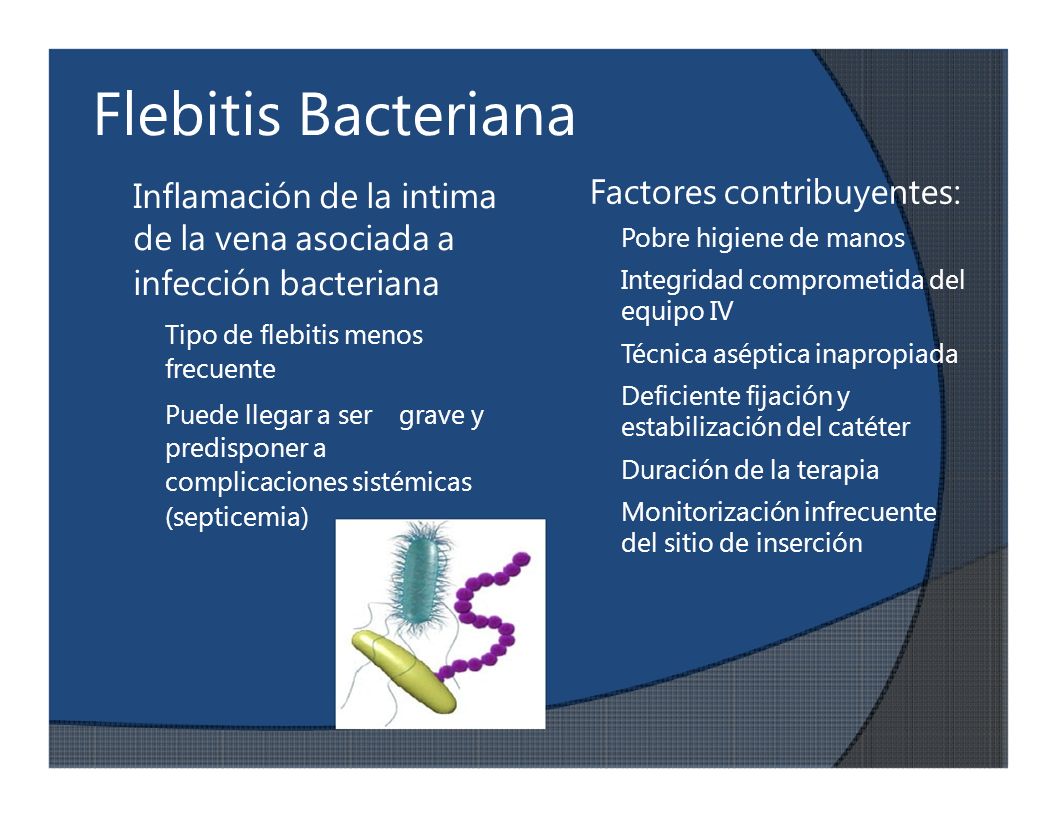 Flebitis Bacteriana

Inflamación de la intima de la vena asociada a infección bacteriana

Tipo de flebitis menos frecuente

Puede llegar a ser grave y predisponer a complicaciones sistémicas (septicemia)

Factores contribuyentes:

Pobre higiene de manos

Integridad comprometida del equipo IV

Técnica aséptica inapropiada

Deficiente fijación y estabilización del catéter

Duración de la terapia

Monitorización infrecuente del sitio de inserción